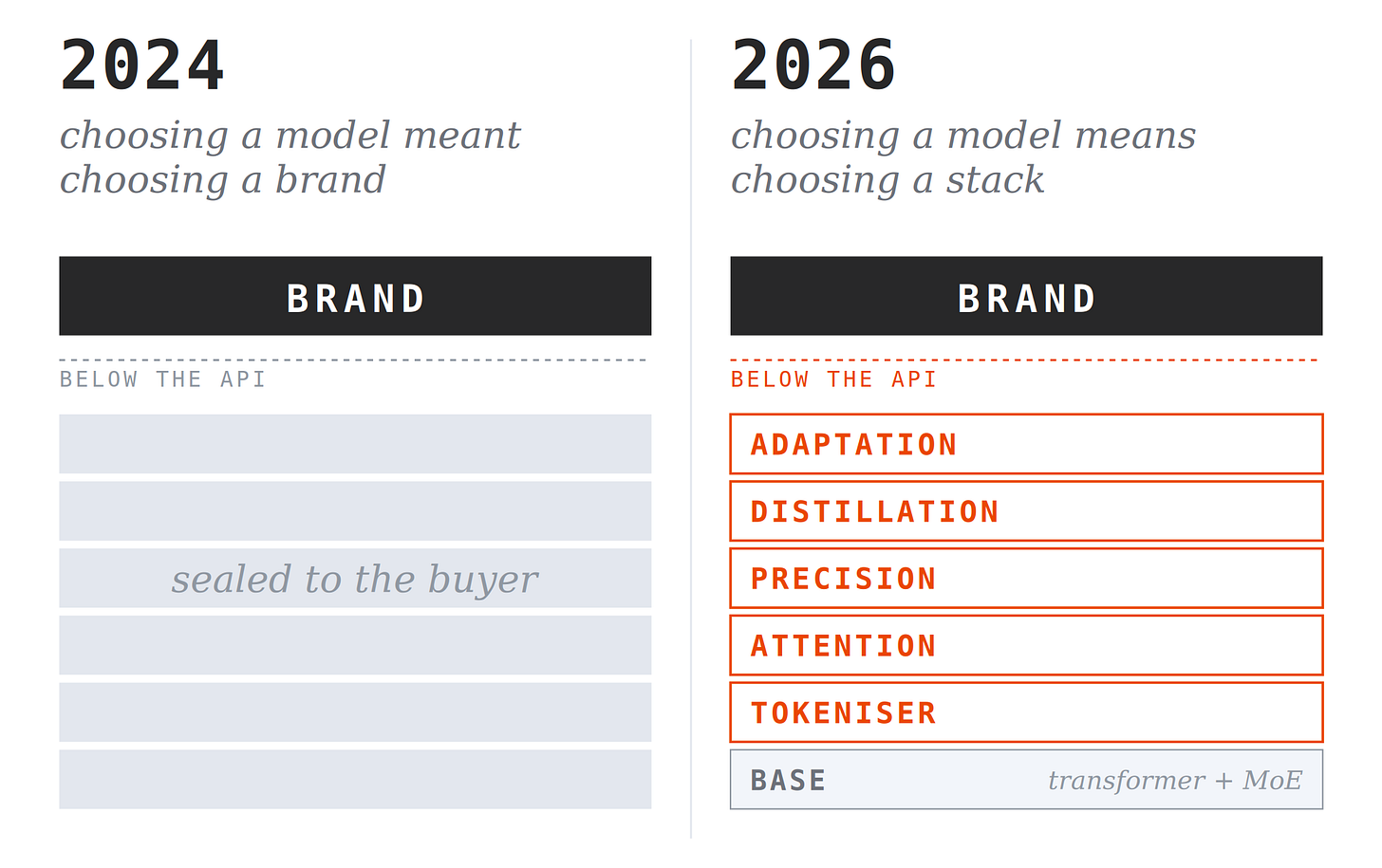 2024

choosing a model meant choosing a brand

BRAND

BELOW THE API

sealed to the buyer

2026

choosing a model means choosing a stack

BRAND

BELOW THE API

ADAPTATION

DISTILLATION

PRECISION

ATTENTION

TOKENISER

BASE transformer + MoE